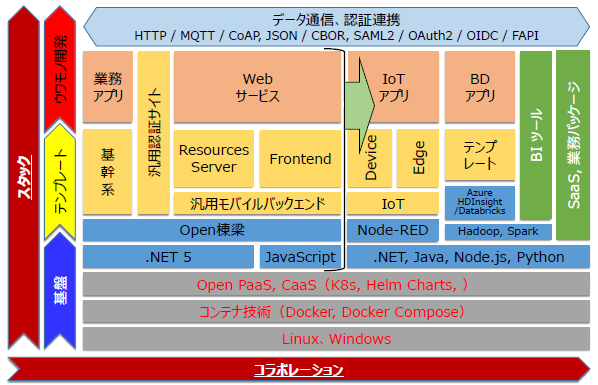 スタック

ウワモノ開発

テンプレート

基盤

データ通信、認証連携
HTTP / MQTT / CoAP, JSON / CBOR, SAML2 / OAuth2 / OIDC / FAPI

業務アプリ

汎用認証サイト

Web サービス

IoT アプリ

BD アプリ

BI ツール

SaaS, 業務パッケージ

基幹系

Resources Server

Frontend

Device

Edge

テンプレート

汎用モバイルバックエンド

IoT

Azure HDInsight /Databricks

Open棟梁

Node-RED

Hadoop, Spark

.NET 5

JavaScript

.NET, Java, Node.js, Python

Open PaaS, CaaS（K8s, Helm Charts, ）

コンテナ技術（Docker, Docker Compose）

Linux、Windows

コラボレーション